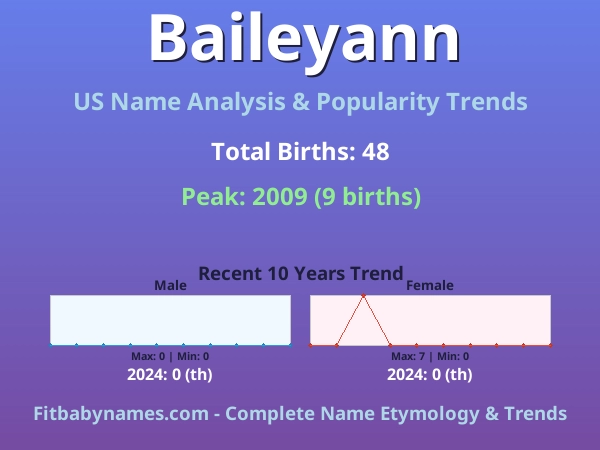 Baileyann

US Name Analysis & Popularity Trends

Total Births: 48

Peak: 2009 (9 births)

Recent 10 Years Trend

Male

Max: 0 | Min: 0

2024: 0 (th)

Female

Max: 7 | Min: 0

2024: 0 (th)

Fitbabynames.com - Complete Name Etymology & Trends